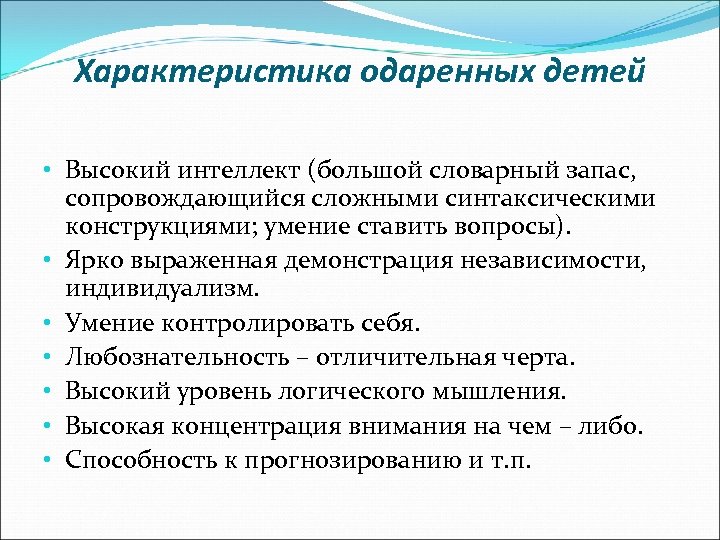 Характеристика одаренных детей

• Высокий интеллект (большой словарный запас, сопровождающийся сложными синтаксическими конструкциями; умение ставить вопросы).
• Ярко выраженная демонстрация независимости, индивидуализм.
• Умение контролировать себя.
• Любознательность – отличительная черта.
• Высокий уровень логического мышления.
• Высокая концентрация внимания на чем – либо.
• Способность к прогнозированию и т.п.